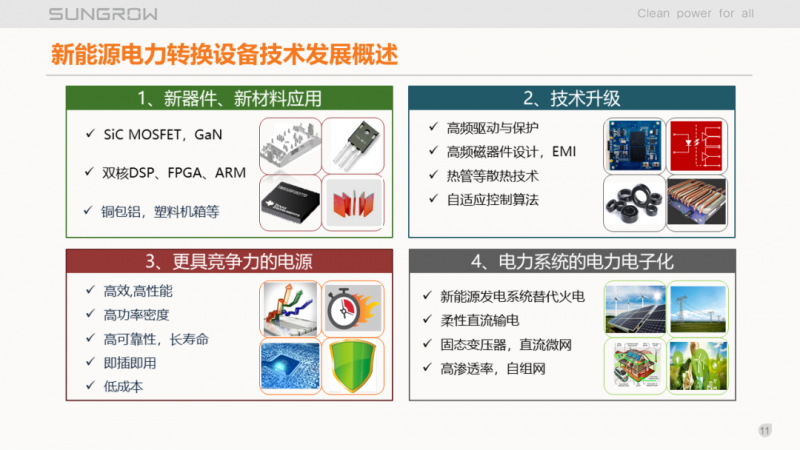 SUNGROW

Clean power for all

新能源电力转换设备技术发展概述

1、新器件、新材料应用

✓ SiC MOSFET，GaN

✓ 双核DSP、FPGA、ARM

✓ 铜包铝，塑料机箱等

2、技术升级

✓ 高频驱动与保护

✓ 高频磁器件设计，EMI

✓ 热管等散热技术

✓ 自适应控制算法

3、更具竞争力的电源

✓ 高效,高性能

✓ 高功率密度

✓ 高可靠性，长寿命

✓ 即插即用

✓ 低成本

4、电力系统的电力电子化

✓ 新能源发电系统替代火电

✓ 柔性直流输电

✓ 固态变压器，直流微网

✓ 高渗透率，自组网

11